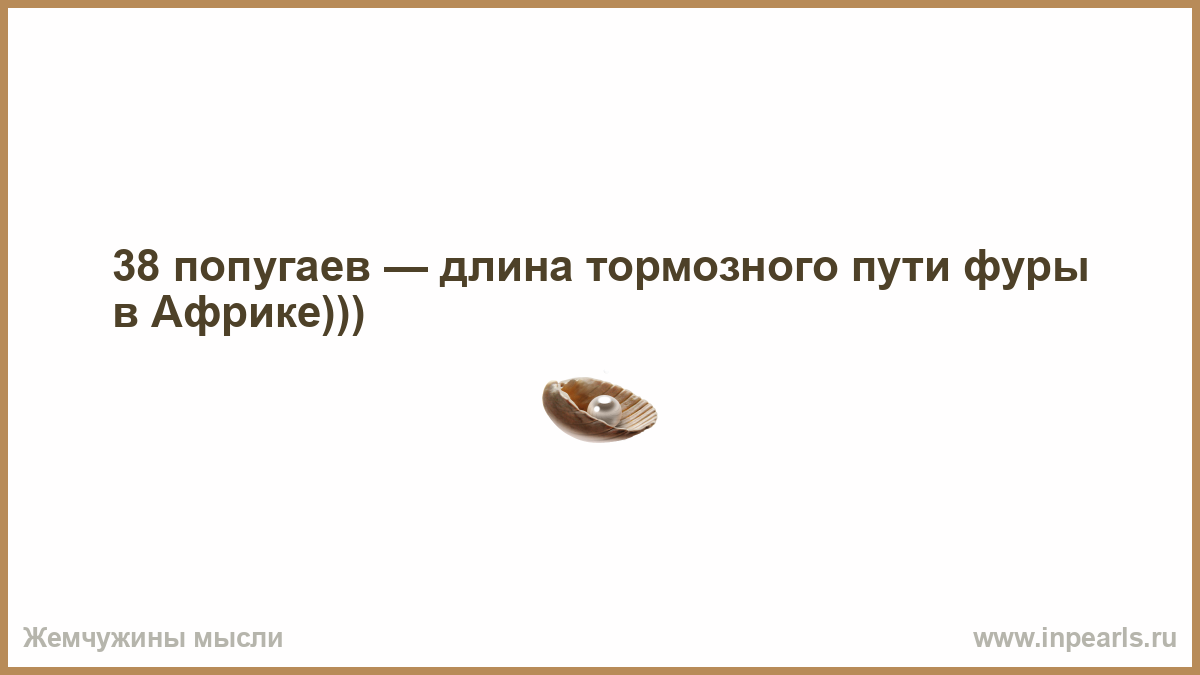 38 попугаев — длина тормозного пути фуры в Африке)))

Жемчужины мысли

www.inpearls.ru